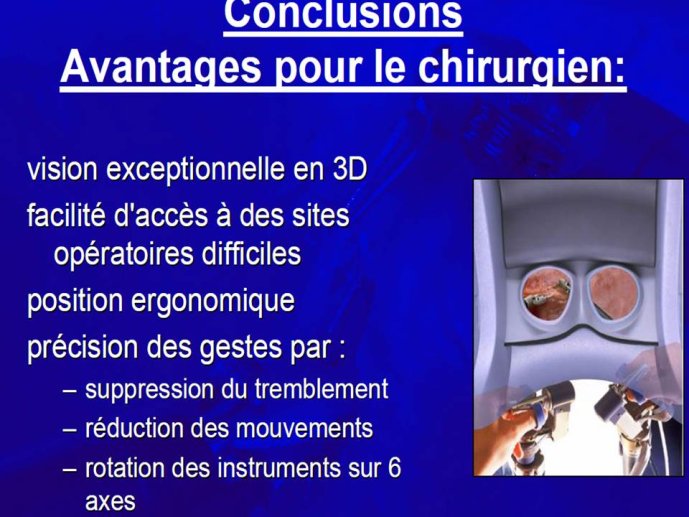 Conclusions
Avantages pour le chirurgien:

vision exceptionnelle en 3D

facilité d'accès à des sites opératoires difficiles

position ergonomique

précision des gestes par :

– suppression du tremblement

– réduction des mouvements

– rotation des instruments sur 6 axes